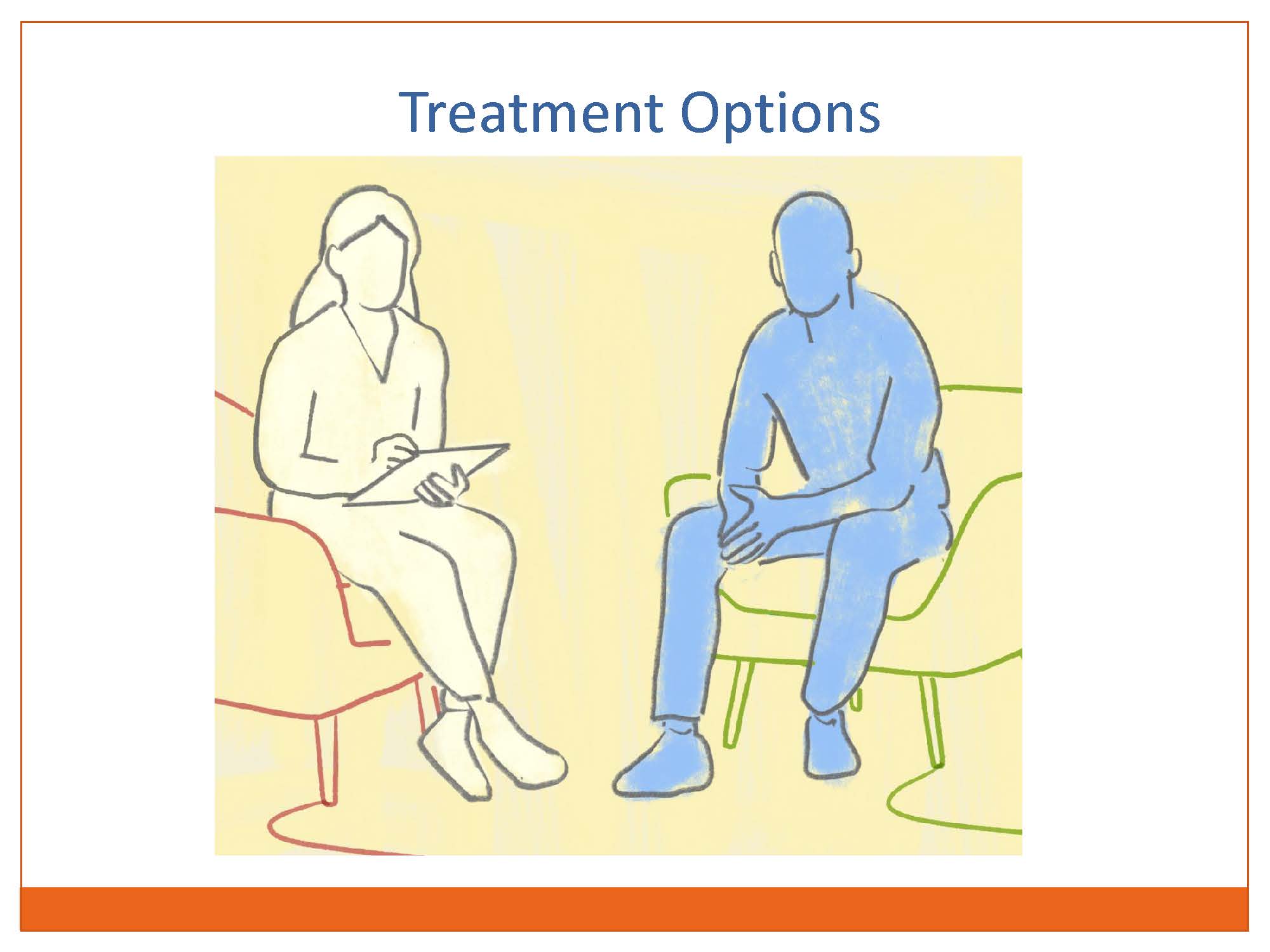 Treatment Options